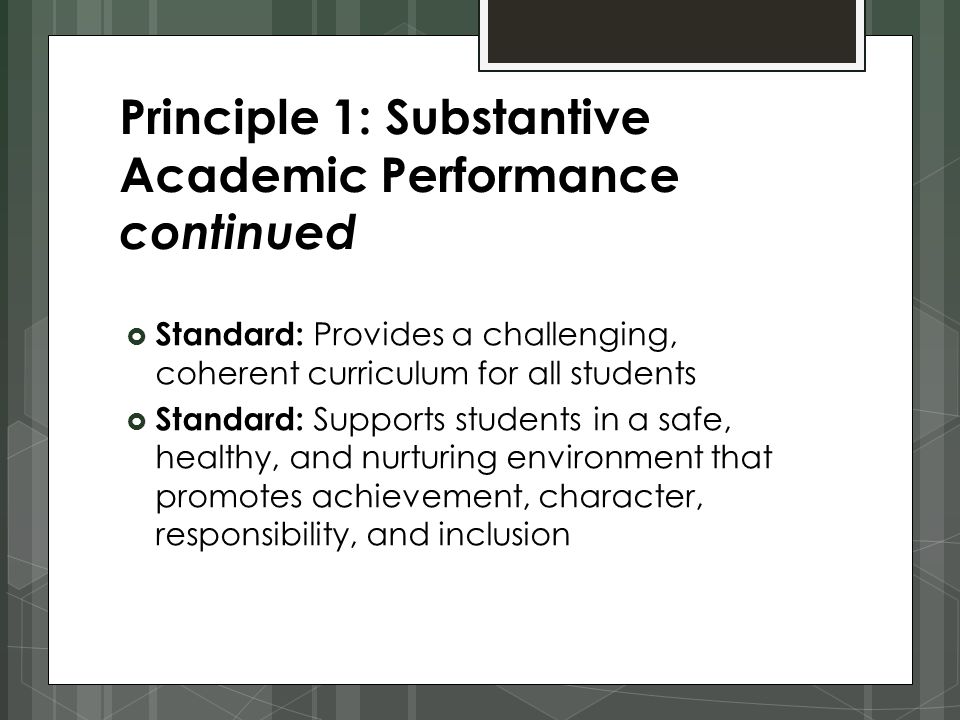 Principle 1: Substantive Academic Performance continued

Standard: Provides a challenging, coherent curriculum for all students

Standard: Supports students in a safe, healthy, and nurturing environment that promotes achievement, character, responsibility, and inclusion